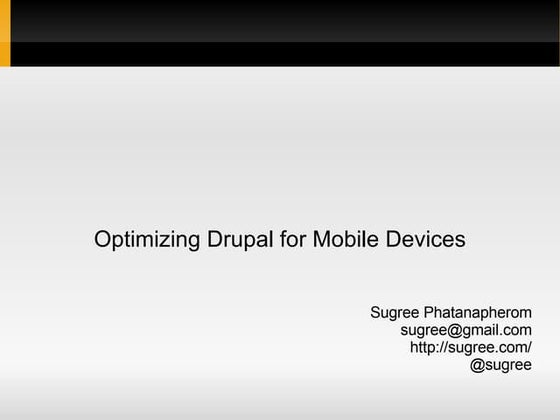 Optimizing Drupal for Mobile Devices

Sugree Phatanapherom
sugree@gmail.com
http://sugree.com/
@sugree